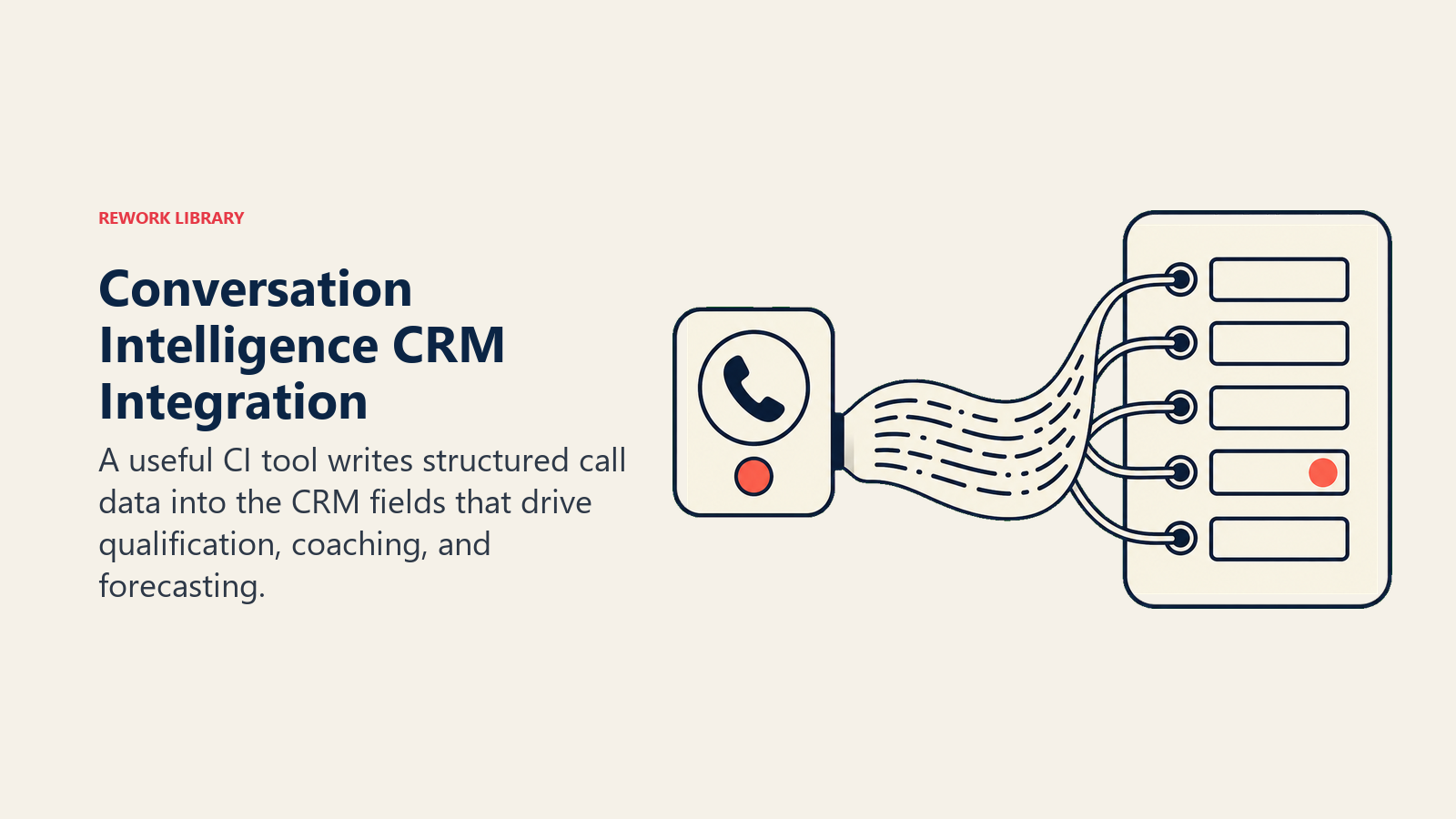 REWORK LIBRARY

Conversation Intelligence CRM Integration

A useful CI tool writes structured call data into the CRM fields that drive qualification, coaching, and forecasting.